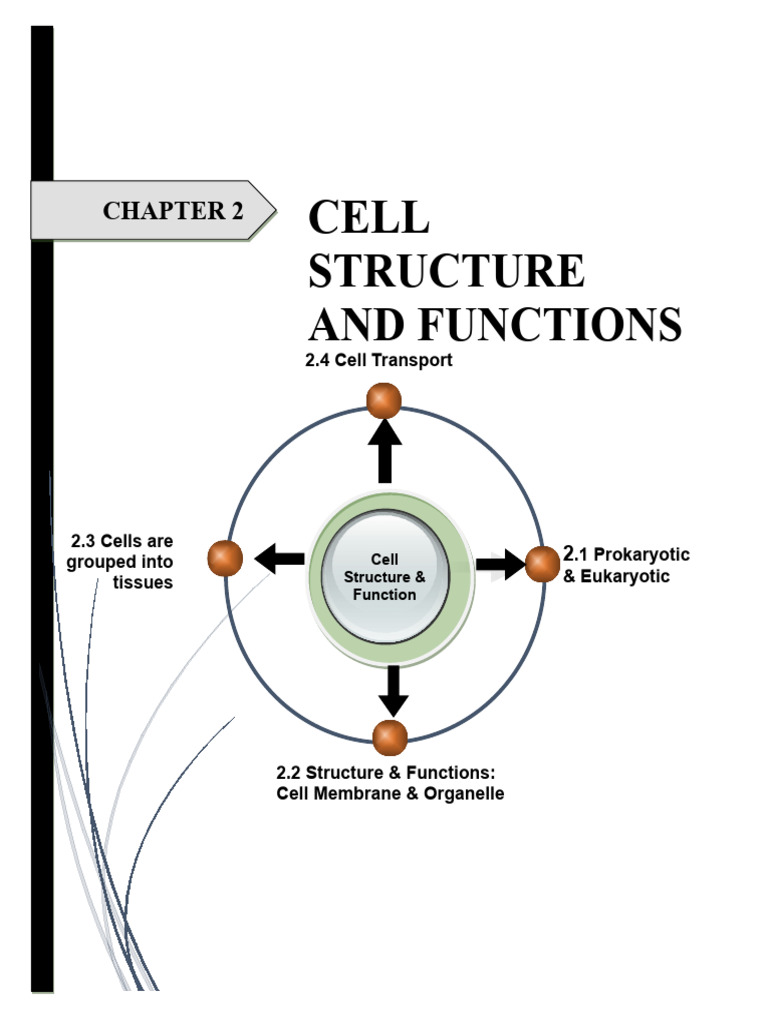 CHAPTER 2

CELL STRUCTURE AND FUNCTIONS

2.4 Cell Transport

2.3 Cells are grouped into tissues

Cell Structure & Function

2.1 Prokaryotic & Eukaryotic

2.2 Structure & Functions: Cell Membrane & Organelle